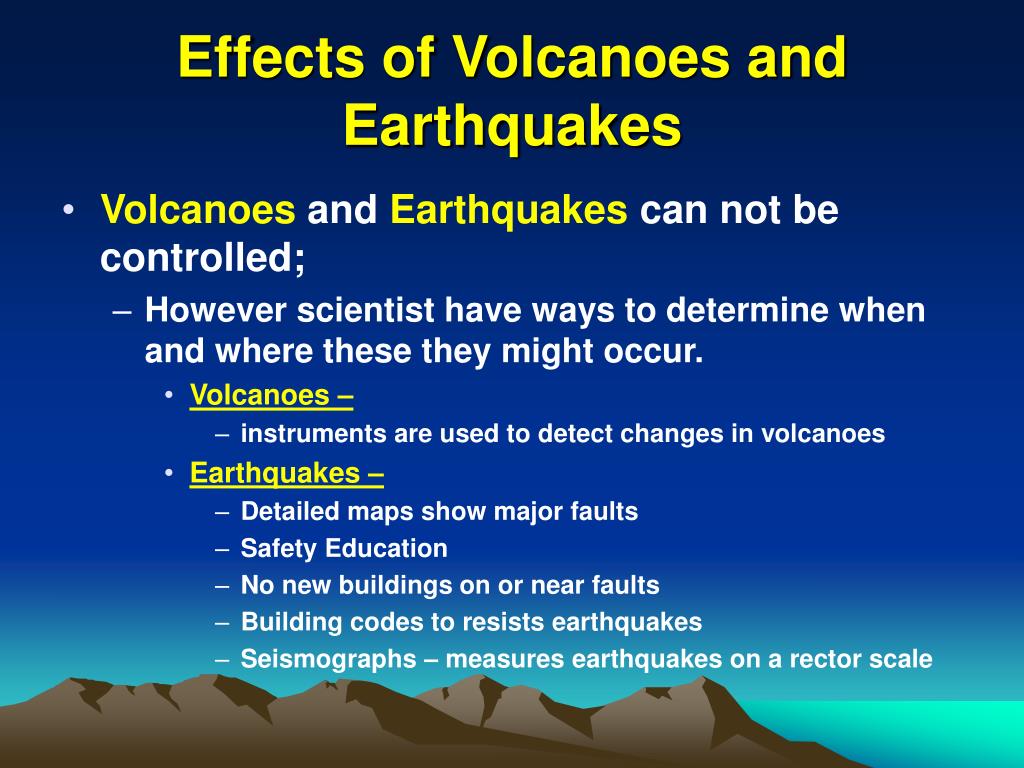 Effects of Volcanoes and Earthquakes

• Volcanoes and Earthquakes can not be controlled;
– However scientist have ways to determine when and where these they might occur.
• Volcanoes –
– instruments are used to detect changes in volcanoes
• Earthquakes –
– Detailed maps show major faults
– Safety Education
– No new buildings on or near faults
– Building codes to resists earthquakes
– Seismographs – measures earthquakes on a rector scale